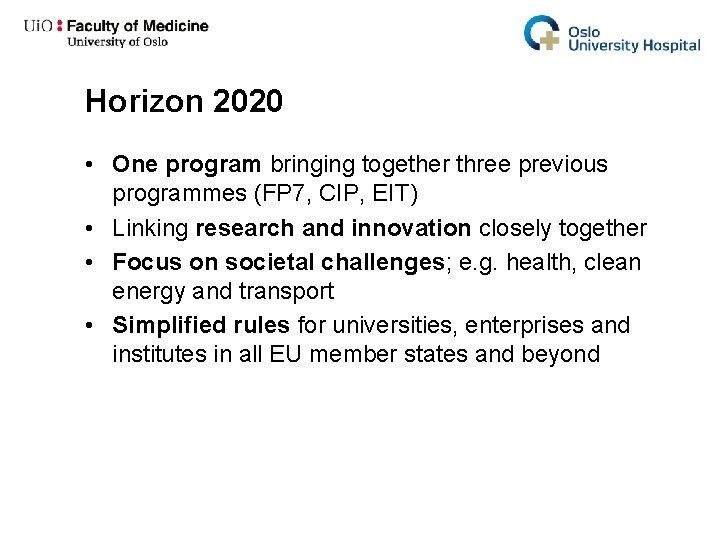 UiO : Faculty of Medicine
University of Oslo

Oslo University Hospital

Horizon 2020

• One program bringing together three previous programmes (FP7, CIP, EIT)
• Linking research and innovation closely together
• Focus on societal challenges; e.g. health, clean energy and transport
• Simplified rules for universities, enterprises and institutes in all EU member states and beyond